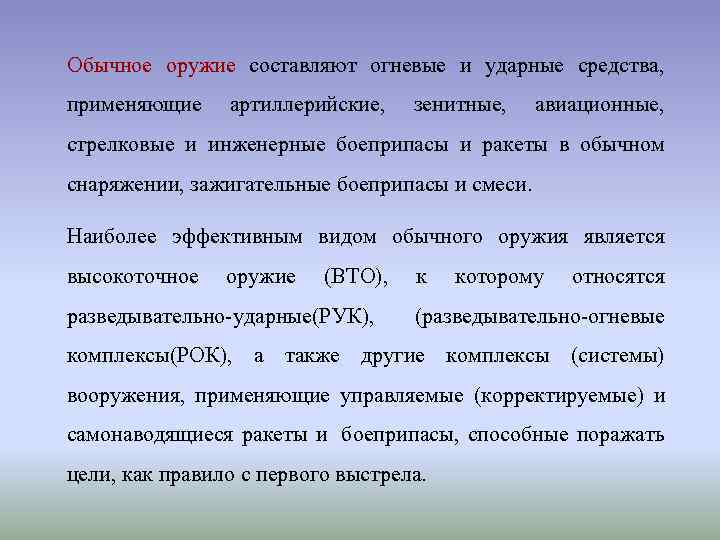 Обычное оружие составляют огневые и ударные средства, применяющие артиллерийские, зенитные, авиационные, стрелковые и инженерные боеприпасы и ракеты в обычном снаряжении, зажигательные боеприпасы и смеси.

Наиболее эффективным видом обычного оружия является высокоточное оружие (ВТО), к которому относятся разведывательно-ударные(РУК), (разведывательно-огневые комплексы(РОК), а также другие комплексы (системы) вооружения, применяющие управляемые (корректируемые) и самонаводящиеся ракеты и боеприпасы, способные поражать цели, как правило с первого выстрела.